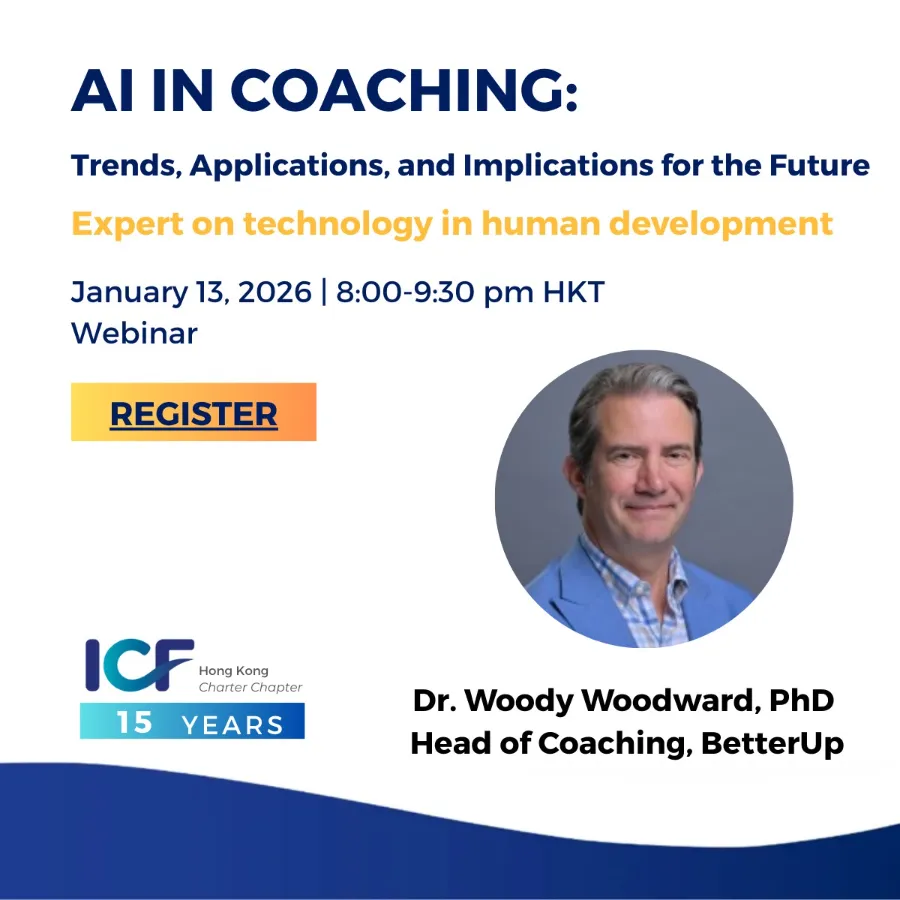 AI IN COACHING:

Trends, Applications, and Implications for the Future

Expert on technology in human development

January 13, 2026 | 8:00-9:30 pm HKT
Webinar

REGISTER

ICF Hong Kong Charter Chapter
15 YEARS

Dr. Woody Woodward, PhD
Head of Coaching, BetterUp